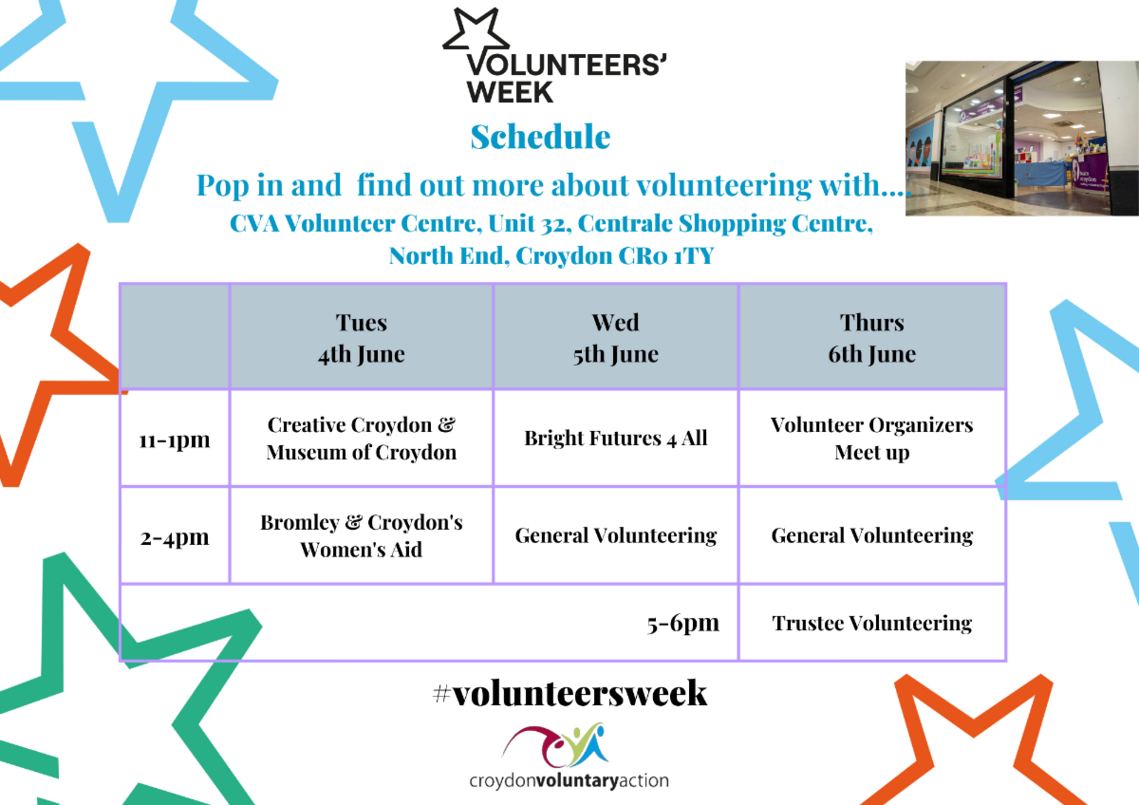 VOLUNTEERS' WEEK

Schedule

Pop in and find out more about volunteering with...
CVA Volunteer Centre, Unit 32, Centrale Shopping Centre, North End, Croydon CR0 1TY

| | Tues 4th June | Wed 5th June | Thurs 6th June |
|---|---|---|---|
| 11-1pm | Creative Croydon & Museum of Croydon | Bright Futures 4 All | Volunteer Organizers Meet up |
| 2-4pm | Bromley & Croydon's Women's Aid | General Volunteering | General Volunteering |
| | | 5-6pm | Trustee Volunteering |

#volunteersweek

croydonvoluntaryaction